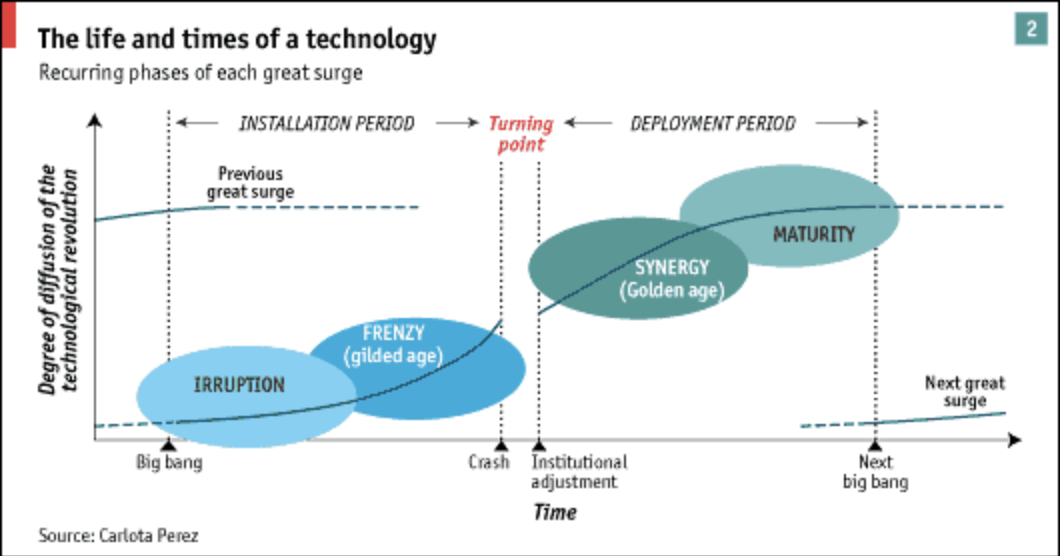 The life and times of a technology

2

Recurring phases of each great surge

INSTALLATION PERIOD

Turning point

DEPLOYMENT PERIOD

Degree of diffusion of the technological revolution

Previous great surge

MATURITY

SYNERGY (Golden age)

FRENZY (gilded age)

IRRUPTION

Next great surge

Big bang

Crash

Institutional adjustment

Next big bang

Time

Source: Carlota Perez